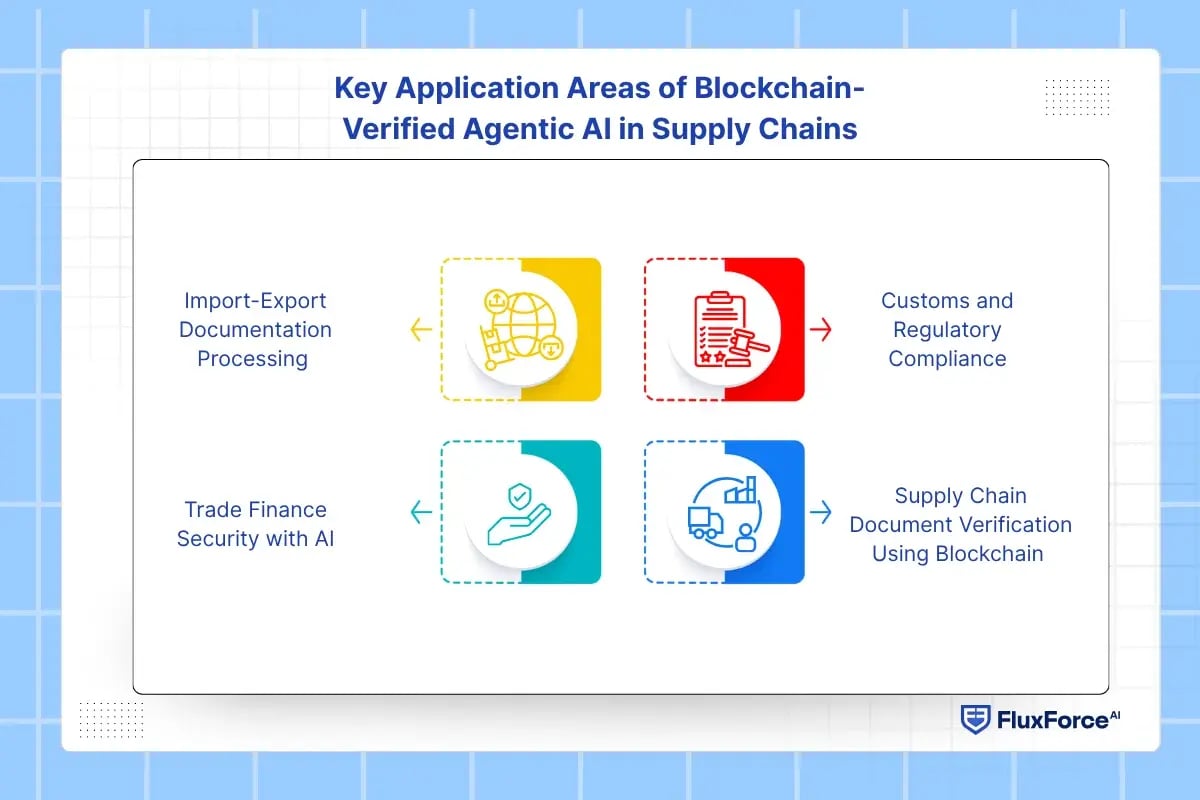 Key Application Areas of Blockchain-Verified Agentic AI in Supply Chains

Import-Export Documentation Processing

Customs and Regulatory Compliance

Trade Finance Security with AI

Supply Chain Document Verification Using Blockchain

FluxForce AI